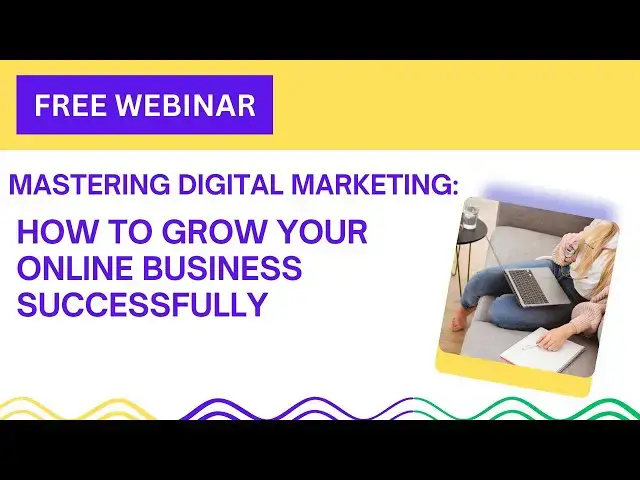 FREE WEBINAR

MASTERING DIGITAL MARKETING:

HOW TO GROW YOUR ONLINE BUSINESS SUCCESSFULLY